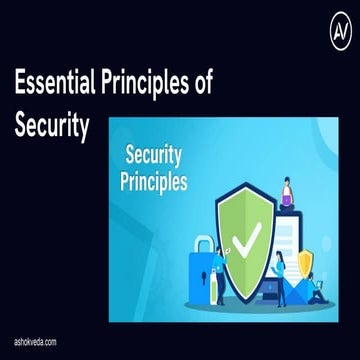 AV

Essential Principles of Security

Security Principles

ashokveda.com